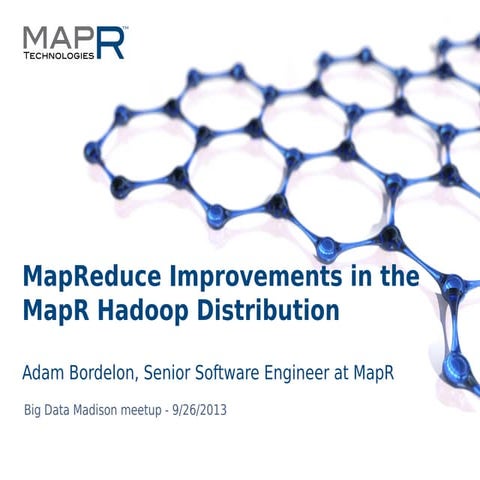 MAPR™
TECHNOLOGIES

MapReduce Improvements in the MapR Hadoop Distribution

Adam Bordelon, Senior Software Engineer at MapR

Big Data Madison meetup - 9/26/2013